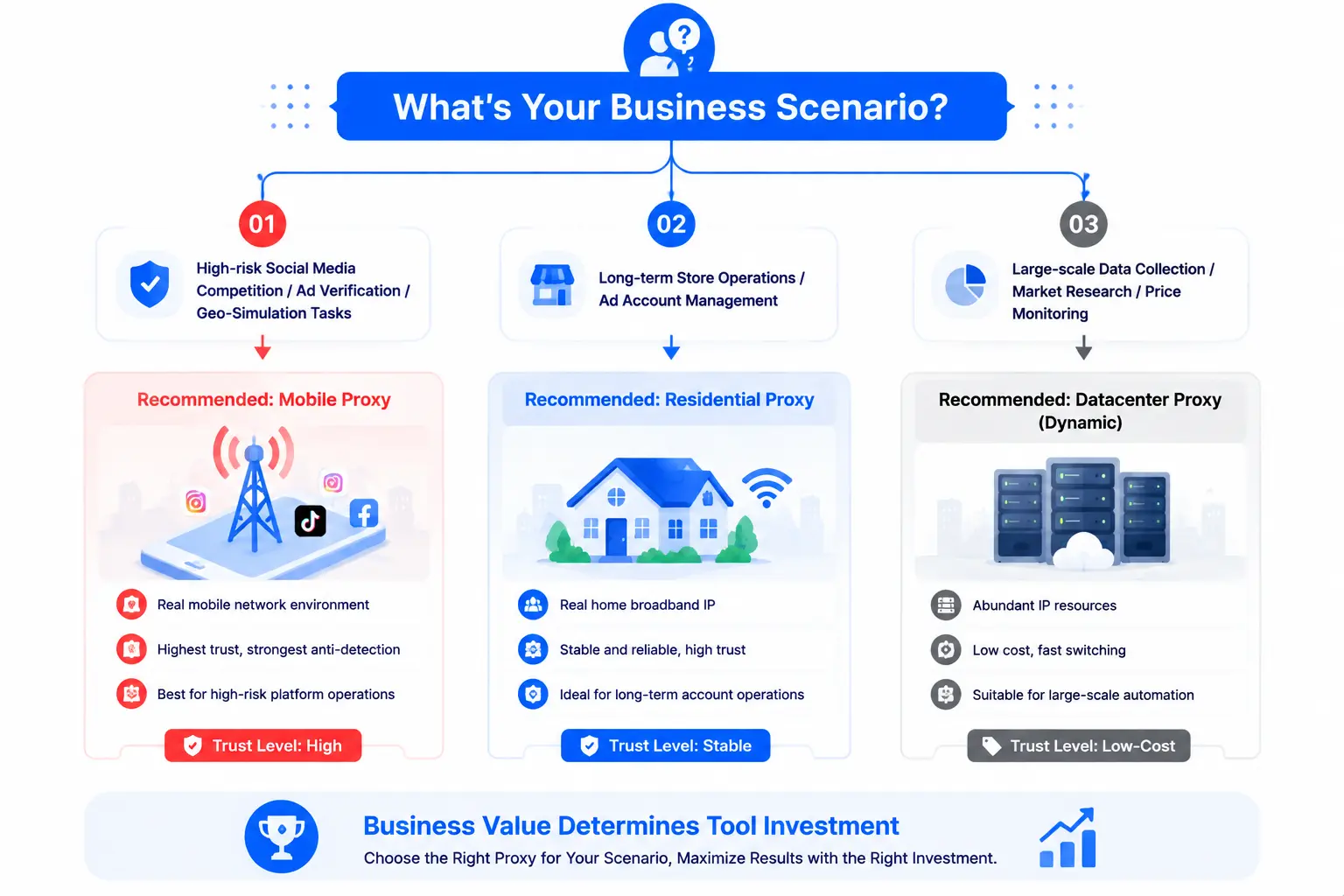 What's Your Business Scenario?

01

High-risk Social Media Competition / Ad Verification / Geo-Simulation Tasks

Recommended: Mobile Proxy

Real mobile network environment

Highest trust, strongest anti-detection

Best for high-risk platform operations

Trust Level: High

02

Long-term Store Operations / Ad Account Management

Recommended: Residential Proxy

Real home broadband IP

Stable and reliable, high trust

Ideal for long-term account operations

Trust Level: Stable

03

Large-scale Data Collection / Market Research / Price Monitoring

Recommended: Datacenter Proxy (Dynamic)

Abundant IP resources

Low cost, fast switching

Suitable for large-scale automation

Trust Level: Low-Cost

Business Value Determines Tool Investment

Choose the Right Proxy for Your Scenario, Maximize Results with the Right Investment.